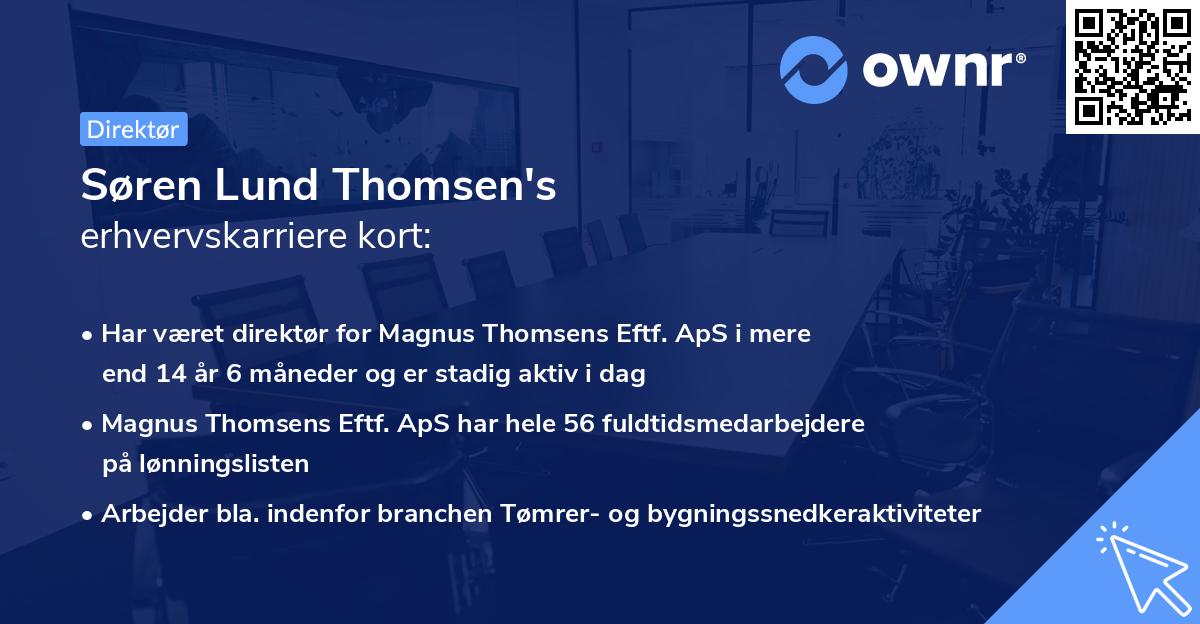 ownr®

Direktør

Søren Lund Thomsen's
erhvervskarriere kort:

• Har været direktør for Magnus Thomsens Eftf. ApS i mere end 14 år 6 måneder og er stadig aktiv i dag

• Magnus Thomsens Eftf. ApS har hele 56 fuldtidsmedarbejdere på lønningslisten

• Arbejder bla. indenfor branchen Tømrer- og bygningssnedkeraktiviteter